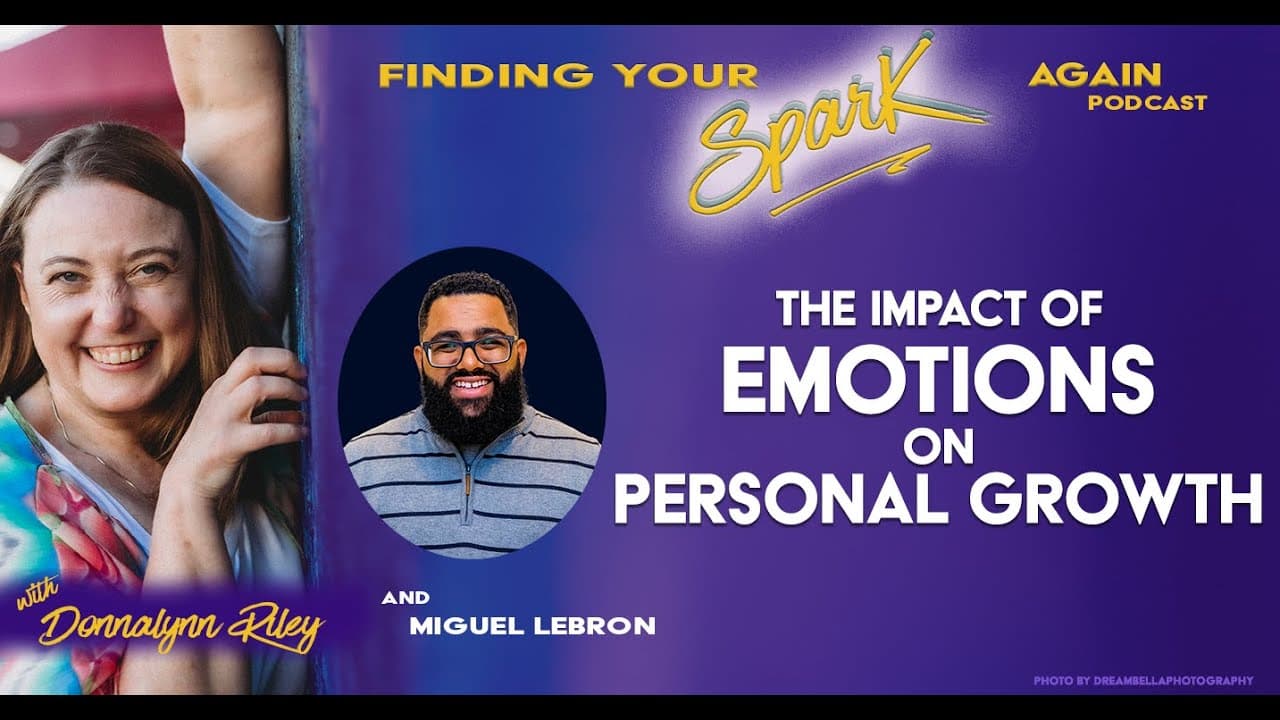 FINDING YOUR Spark AGAIN PODCAST

THE IMPACT OF EMOTIONS ON PERSONAL GROWTH

with Donnalynn Riley

AND MIGUEL LEBRON

PHOTO BY DREAMBELLAPHOTOGRAPHY